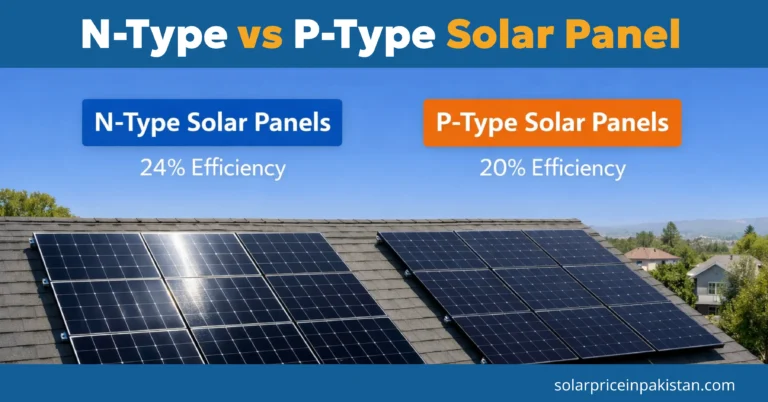 N-Type vs P-Type Solar Panel

N-Type Solar Panels
24% Efficiency

P-Type Solar Panels
20% Efficiency

solarpriceinpakistan.com